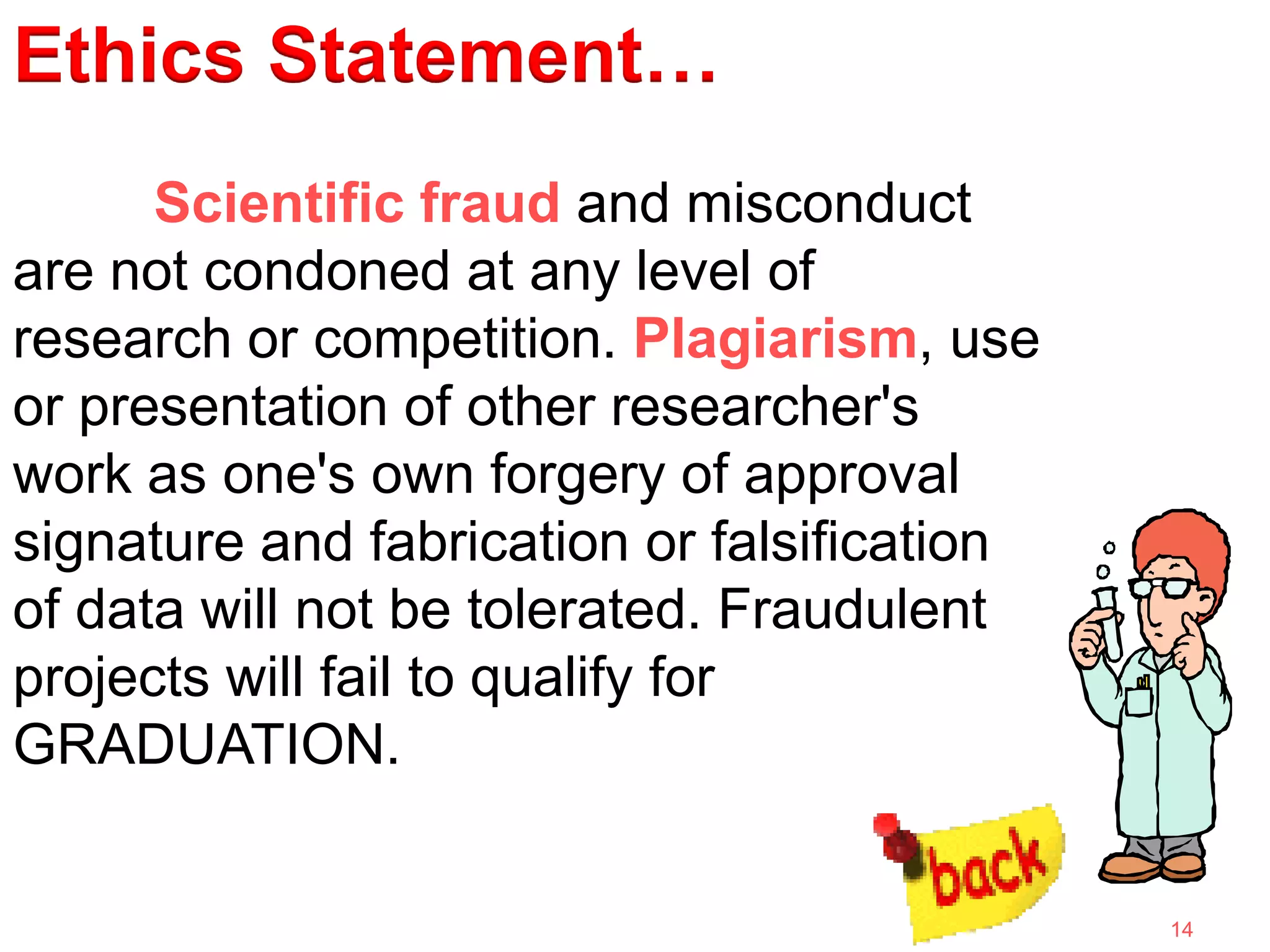 Ethics Statement…

Scientific fraud and misconduct are not condoned at any level of research or competition. Plagiarism, use or presentation of other researcher's work as one's own forgery of approval signature and fabrication or falsification of data will not be tolerated. Fraudulent projects will fail to qualify for GRADUATION.

back

14